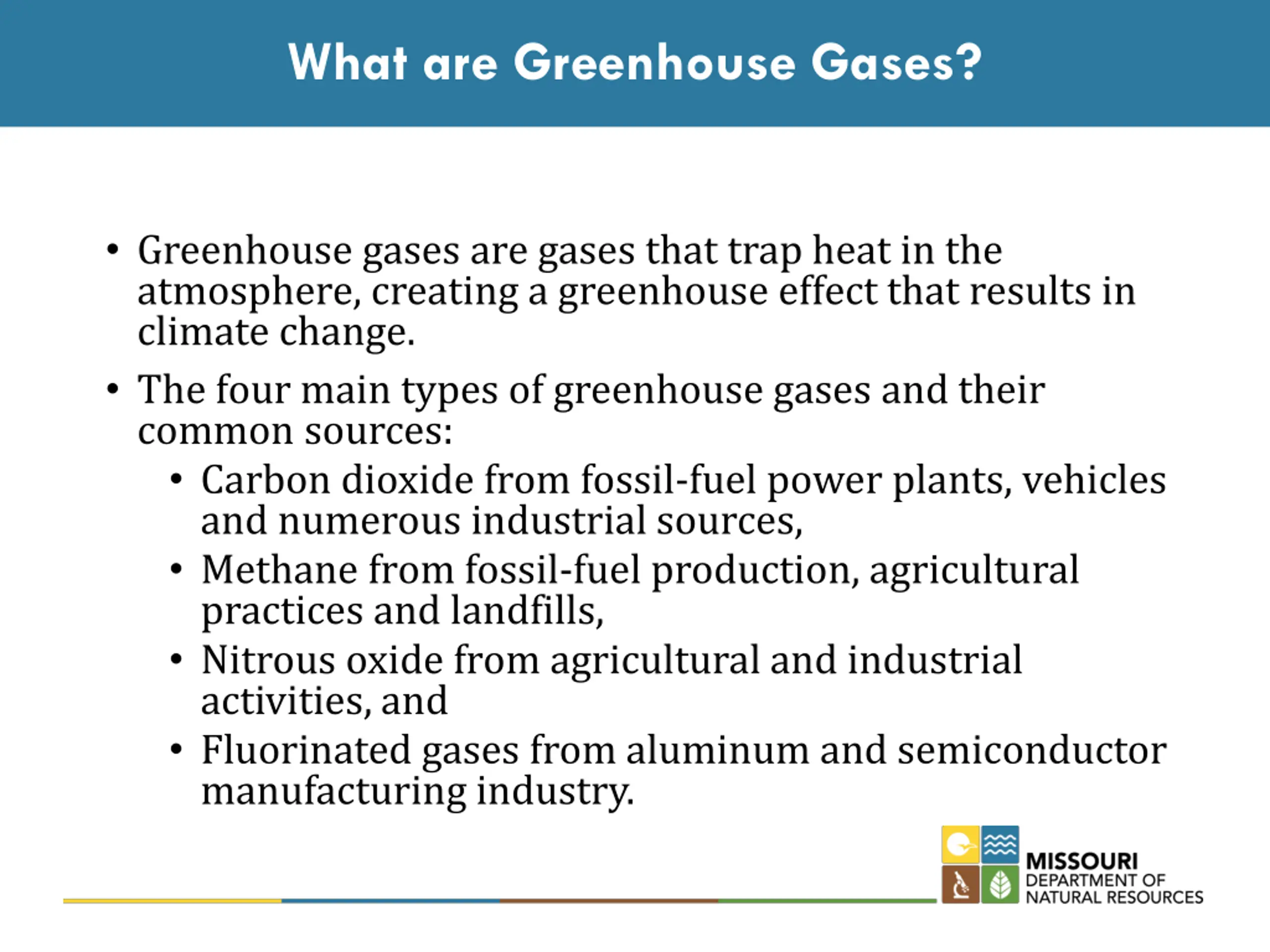 What are Greenhouse Gases?

• Greenhouse gases are gases that trap heat in the atmosphere, creating a greenhouse effect that results in climate change.

• The four main types of greenhouse gases and their common sources:
  • Carbon dioxide from fossil-fuel power plants, vehicles and numerous industrial sources,
  • Methane from fossil-fuel production, agricultural practices and landfills,
  • Nitrous oxide from agricultural and industrial activities, and
  • Fluorinated gases from aluminum and semiconductor manufacturing industry.

MISSOURI
DEPARTMENT OF
NATURAL RESOURCES